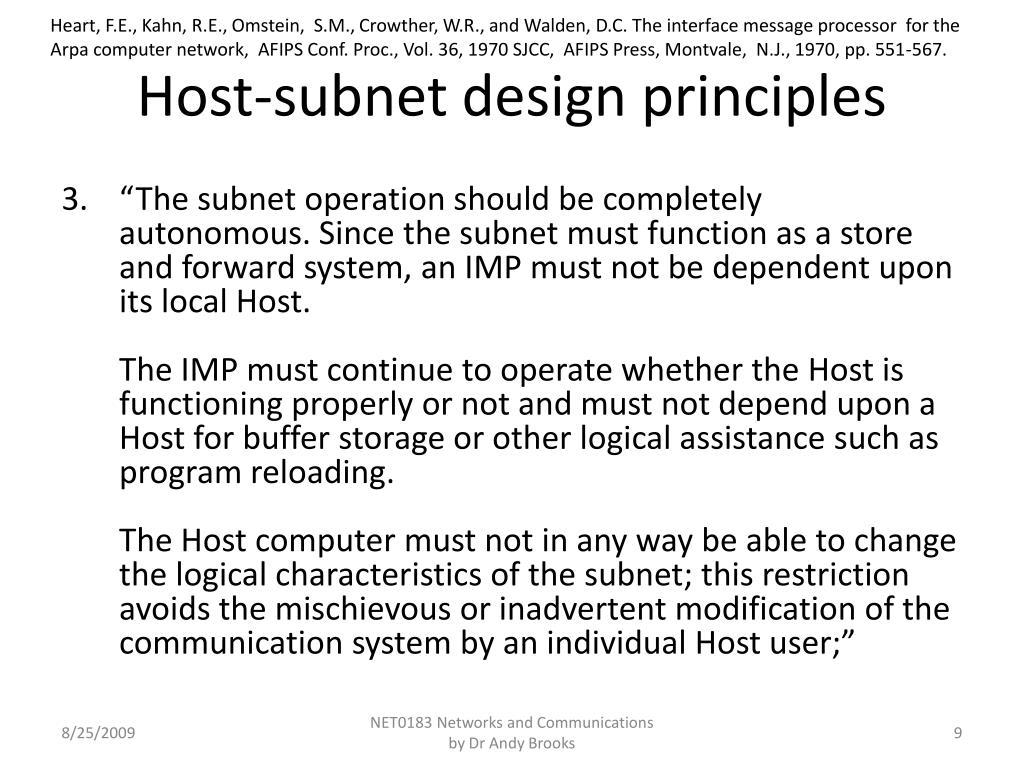 Heart, F.E., Kahn, R.E., Omstein, S.M., Crowther, W.R., and Walden, D.C. The interface message processor for the Arpa computer network, AFIPS Conf. Proc., Vol. 36, 1970 SJCC, AFIPS Press, Montvale, N.J., 1970, pp. 551-567.

Host-subnet design principles

3. “The subnet operation should be completely autonomous. Since the subnet must function as a store and forward system, an IMP must not be dependent upon its local Host.

The IMP must continue to operate whether the Host is functioning properly or not and must not depend upon a Host for buffer storage or other logical assistance such as program reloading.

The Host computer must not in any way be able to change the logical characteristics of the subnet; this restriction avoids the mischievous or inadvertent modification of the communication system by an individual Host user;”

8/25/2009

NET0183 Networks and Communications by Dr Andy Brooks

9